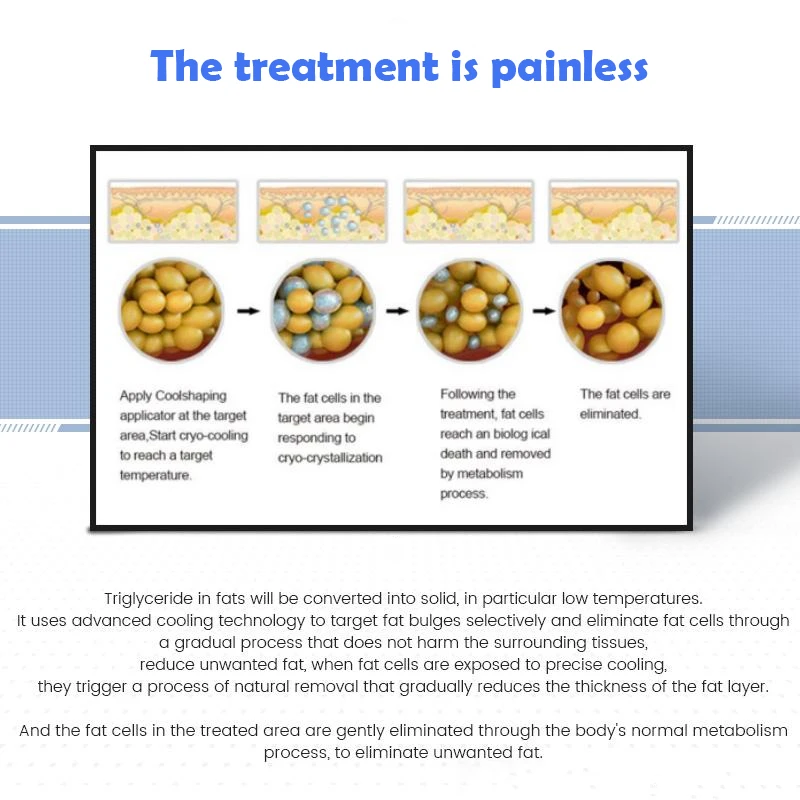 The treatment is painless

Apply Coolshaping applicator at the target area,Start cryo-cooling to reach a target temperature.

The fat cells in the target area begin responding to cryo-crystallization

Following the treatment, fat cells reach an biolog ical death and removed by metabolism process.

The fat cells are eliminated.

Triglyceride in fats will be converted into solid, in particular low temperatures.
It uses advanced cooling technology to target fat bulges selectively and eliminate fat cells through a gradual process that does not harm the surrounding tissues,
reduce unwanted fat, when fat cells are exposed to precise cooling,
they trigger a process of natural removal that gradually reduces the thickness of the fat layer.

And the fat cells in the treated area are gently eliminated through the body's normal metabolism process, to eliminate unwanted fat.